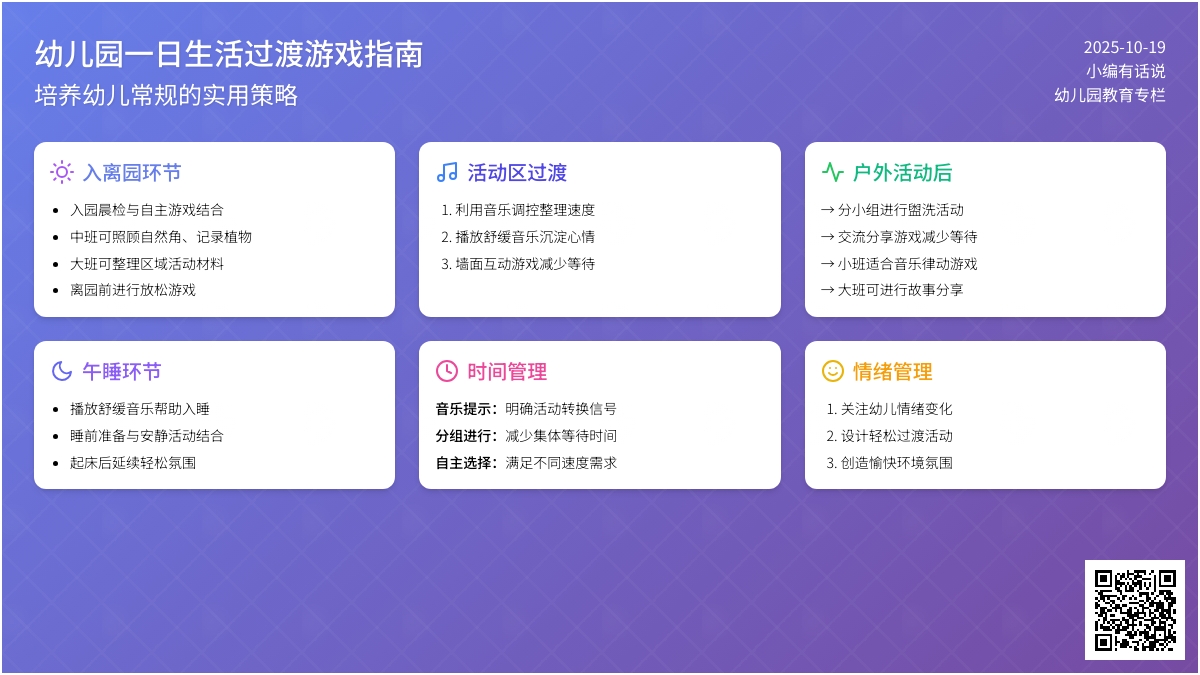 幼儿园一日生活过渡游戏指南
培养幼儿常规的实用策略

2025-10-19
小编有话说
幼儿园教育专栏

入离园环节
- 入园晨检与自主游戏结合
- 中班可照顾自然角、记录植物
- 大班可整理区域活动材料
- 离园前进行放松游戏

活动区过渡
1. 利用音乐调控整理速度
2. 播放舒缓音乐沉淀心情
3. 墙面互动游戏减少等待

户外活动后
→ 分小组进行盥洗活动
→ 交流分享游戏减少等待
→ 小班适合音乐律动游戏
→ 大班可进行故事分享

午睡环节
- 播放舒缓音乐帮助入睡
- 睡前准备与安静活动结合
- 起床后延续轻松氛围

时间管理
音乐提示：明确活动转换信号
分组进行：减少集体等待时间
自主选择：满足不同速度需求

情绪管理
1. 关注幼儿情绪变化
2. 设计轻松过渡活动
3. 创造愉快环境氛围